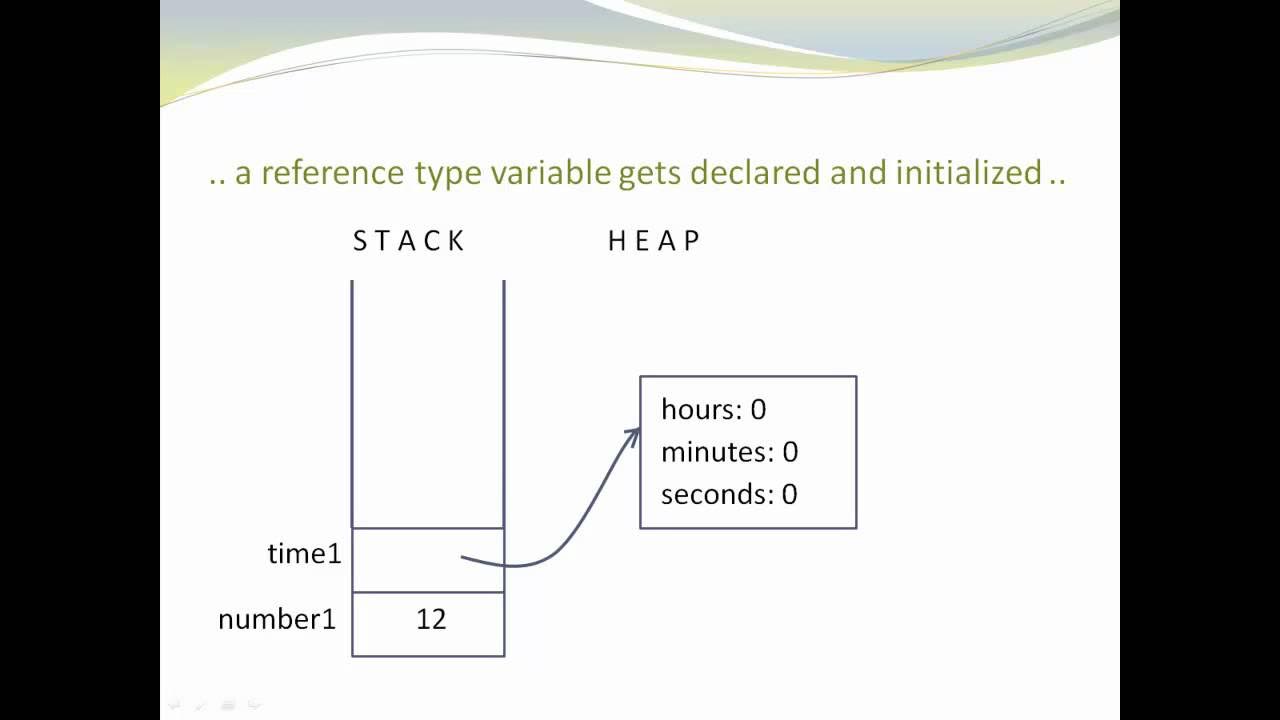 .. a reference type variable gets declared and initialized ..

S T A C K

H E A P

hours: 0
minutes: 0
seconds: 0

time1

number1

12